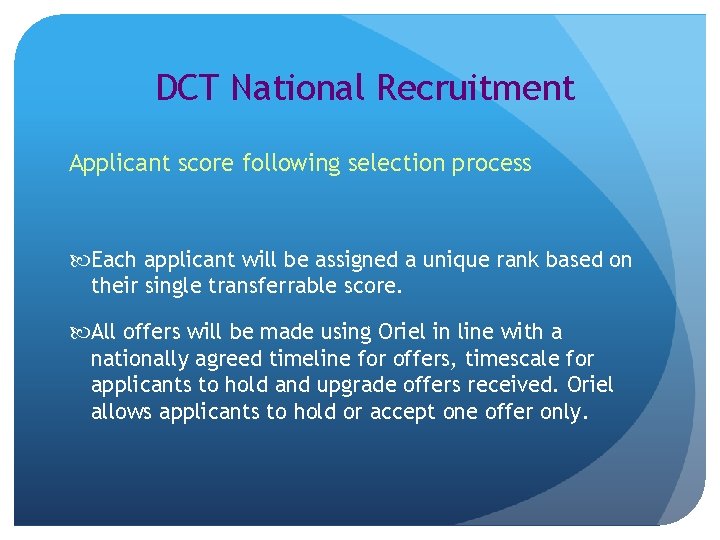 DCT National Recruitment

Applicant score following selection process

Each applicant will be assigned a unique rank based on their single transferrable score.

All offers will be made using Oriel in line with a nationally agreed timeline for offers, timescale for applicants to hold and upgrade offers received. Oriel allows applicants to hold or accept one offer only.